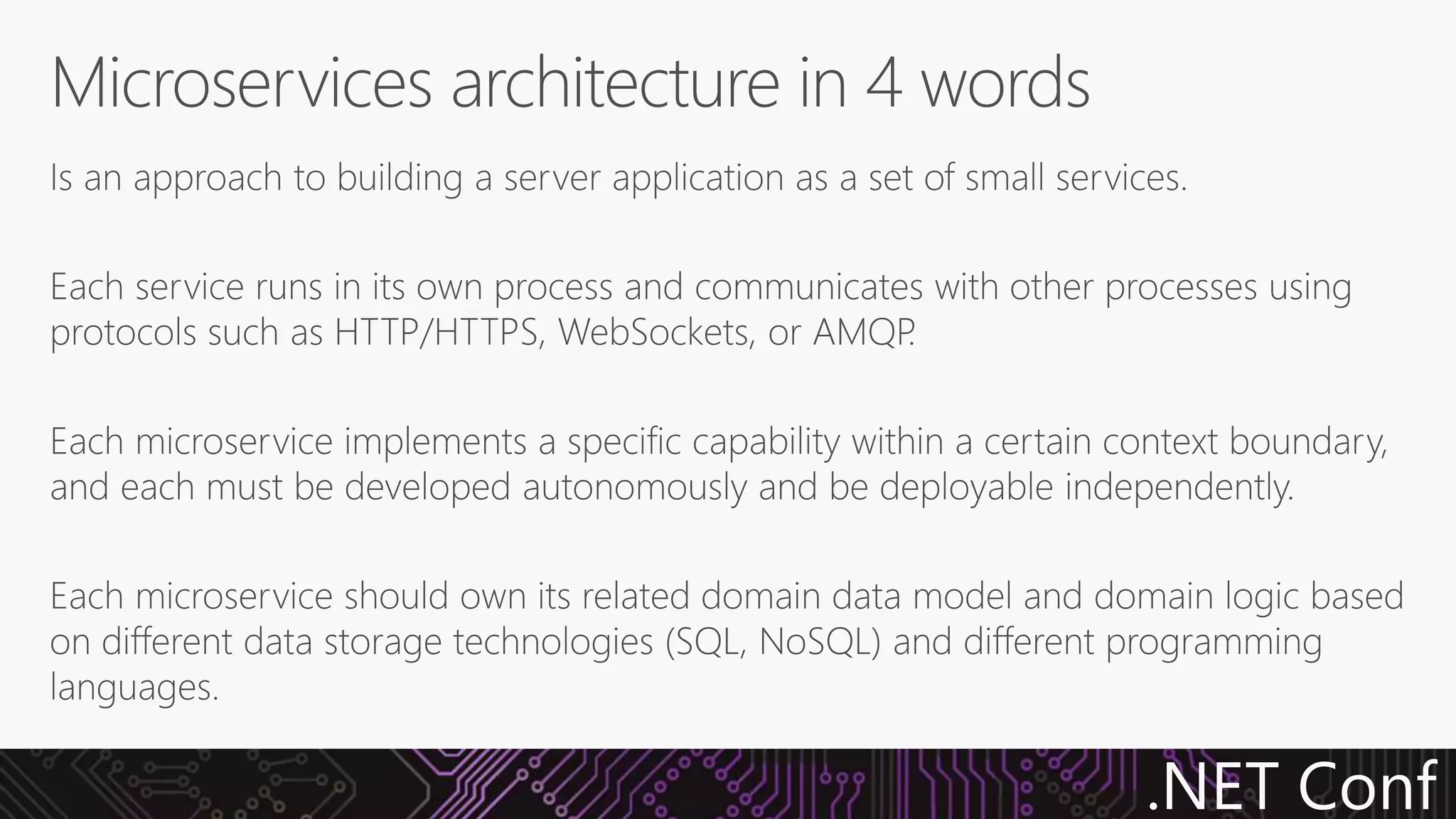 Microservices architecture in 4 words

Is an approach to building a server application as a set of small services.

Each service runs in its own process and communicates with other processes using protocols such as HTTP/HTTPS, WebSockets, or AMQP.

Each microservice implements a specific capability within a certain context boundary, and each must be developed autonomously and be deployable independently.

Each microservice should own its related domain data model and domain logic based on different data storage technologies (SQL, NoSQL) and different programming languages.

.NET Conf